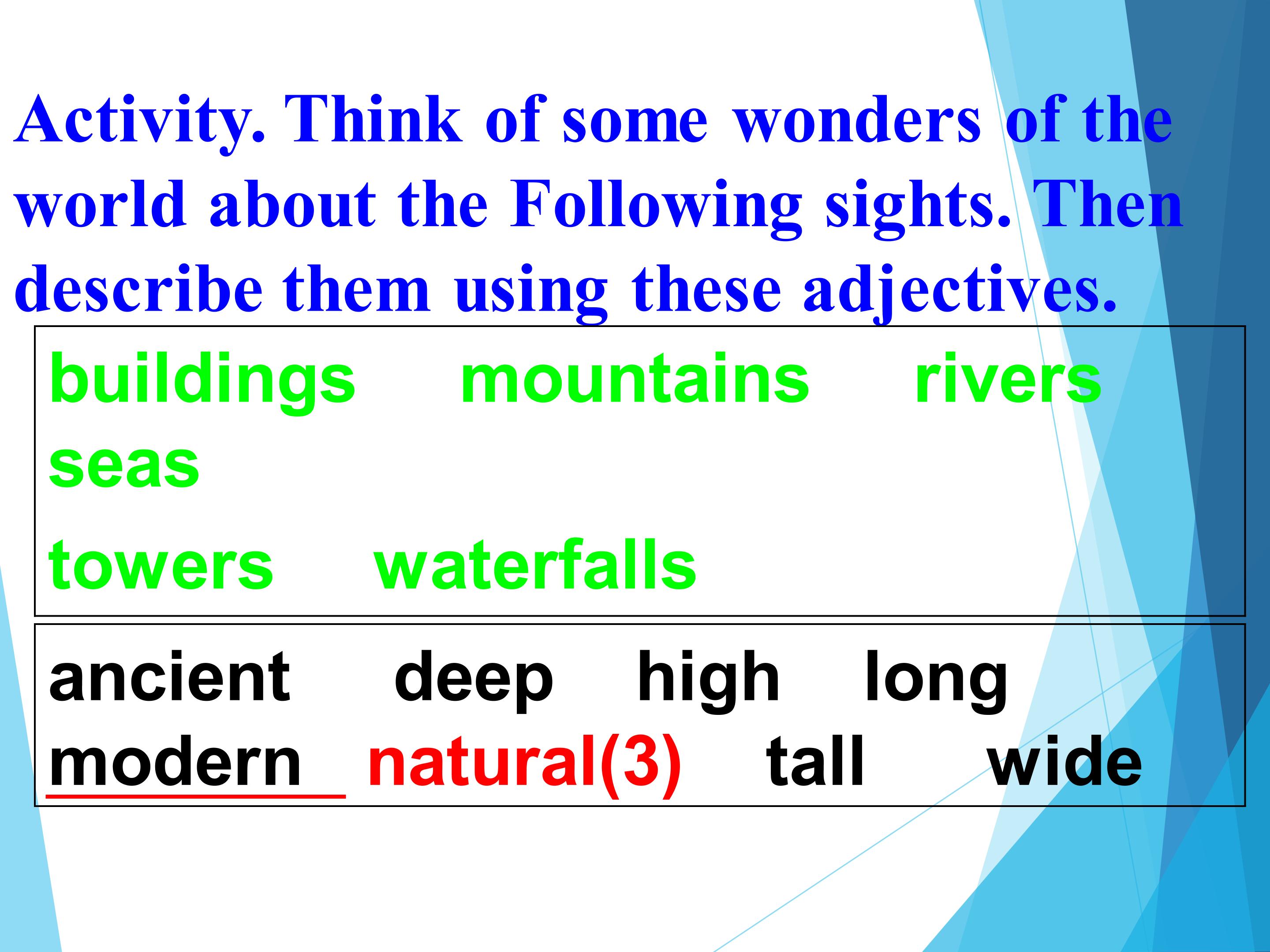 Activity. Think of some wonders of the world about the Following sights. Then describe them using these adjectives.

buildings mountains rivers seas

towers waterfalls

ancient deep high long modern natural(3) tall wide